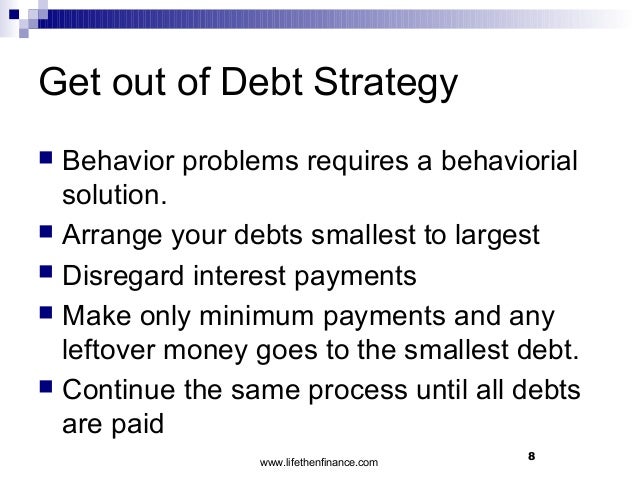 Get out of Debt Strategy

- Behavior problems requires a behaviorial solution.
- Arrange your debts smallest to largest
- Disregard interest payments
- Make only minimum payments and any leftover money goes to the smallest debt.
- Continue the same process until all debts are paid

www.lifethenfinance.com

8